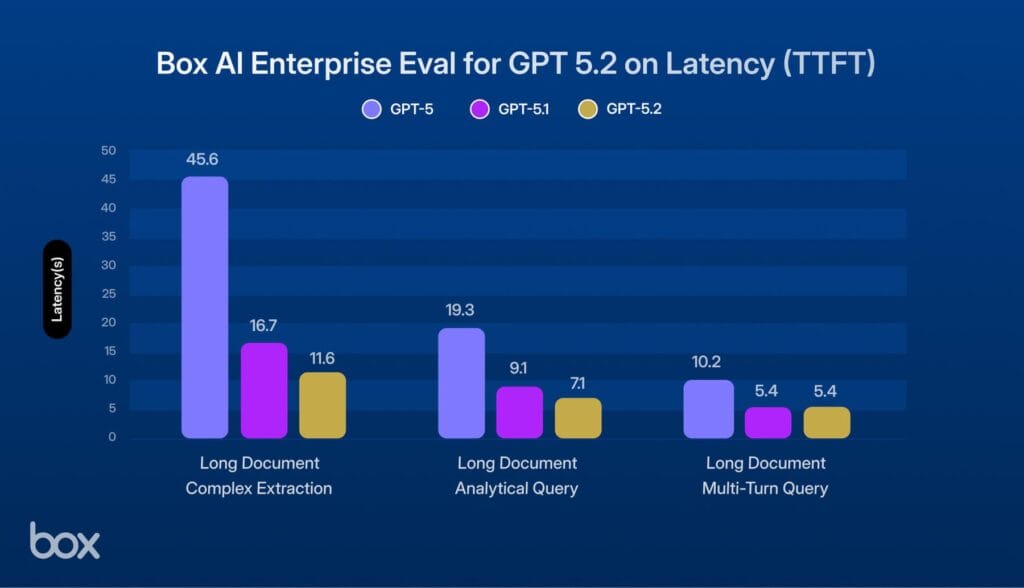 Box AI Enterprise Eval for GPT 5.2 on Latency (TTFT)

GPT-5 GPT-5.1 GPT-5.2

Latency(s)

50
45
40
35
30
25
20
15
10
5
0

45.6
16.7
11.6
19.3
9.1
7.1
10.2
5.4
5.4

Long Document Complex Extraction

Long Document Analytical Query

Long Document Multi-Turn Query

box